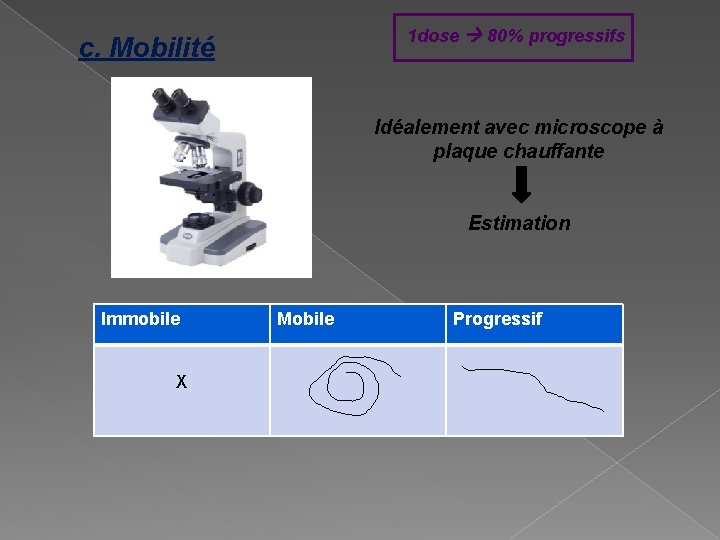 c. Mobilité

1dose → 80% progressifs

Idéalement avec microscope à plaque chauffante

Estimation

| Immobile | Mobile | Progressif |
|---|---|---|
| X | | |